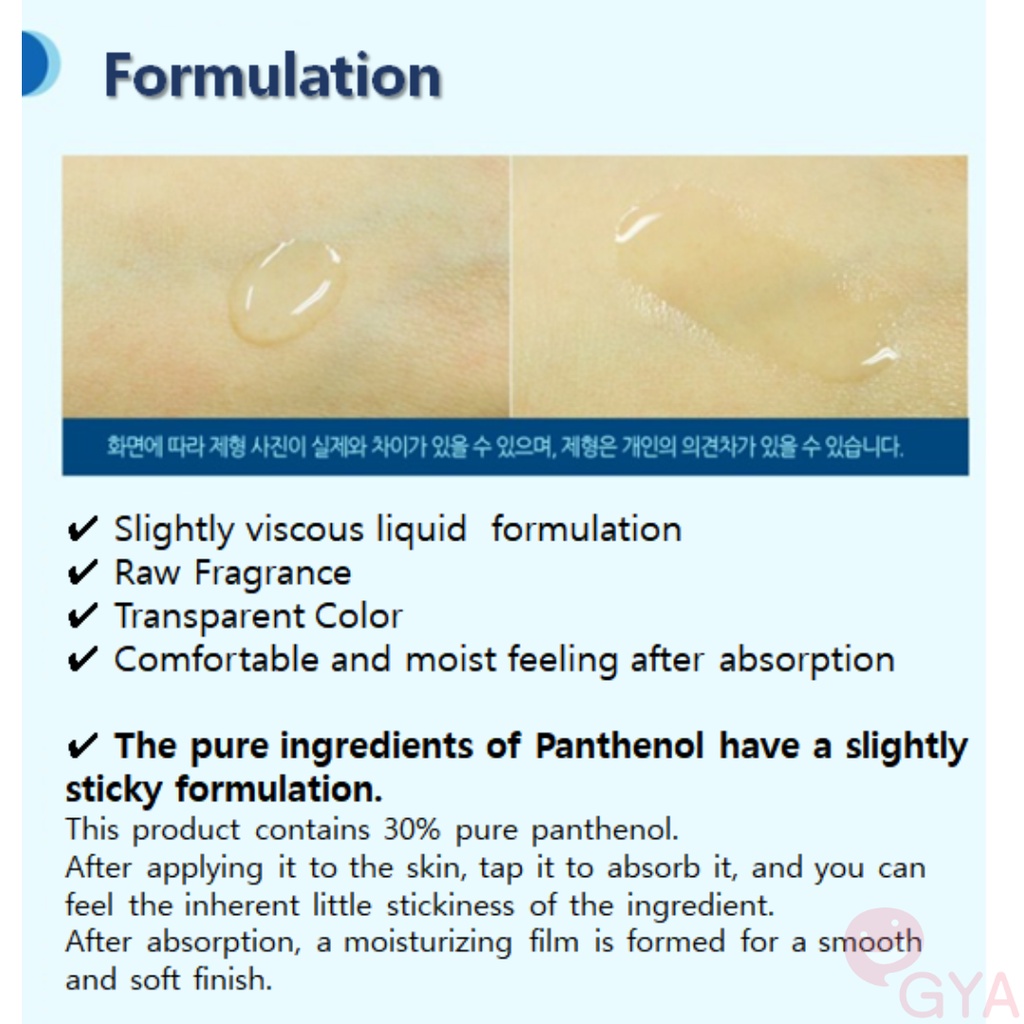 Formulation

화면에 따라 제형 사진이 실제와 차이가 있을 수 있으며, 제형은 개인의 의견차가 있을 수 있습니다.

✔ Slightly viscous liquid formulation
✔ Raw Fragrance
✔ Transparent Color
✔ Comfortable and moist feeling after absorption

✔ The pure ingredients of Panthenol have a slightly sticky formulation.
This product contains 30% pure panthenol.
After applying it to the skin, tap it to absorb it, and you can feel the inherent little stickiness of the ingredient.
After absorption, a moisturizing film is formed for a smooth and soft finish.

GYA